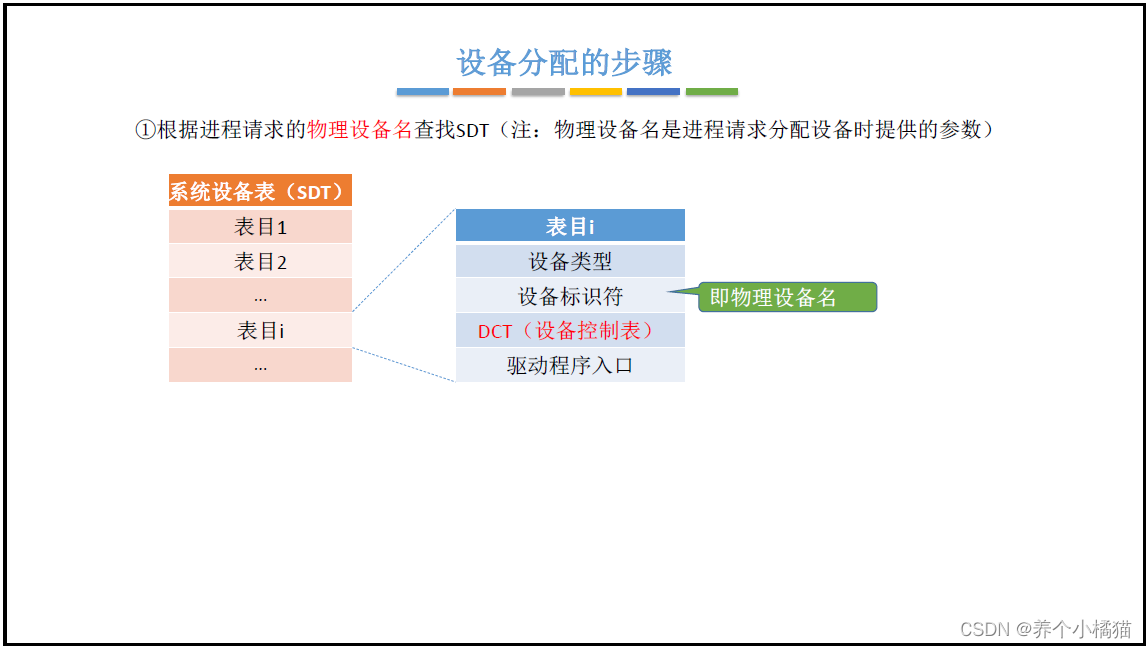 设备分配的步骤

①根据进程请求的物理设备名查找SDT（注：物理设备名是进程请求分配设备时提供的参数）

| 系统设备表（SDT） |
|---|
| 表目1 |
| 表目2 |
| … |
| 表目i |
| … |

| 表目i |
|---|
| 设备类型 |
| 设备标识符 |
| DCT（设备控制表） |
| 驱动程序入口 |

即物理设备名

CSDN @养个小橘猫